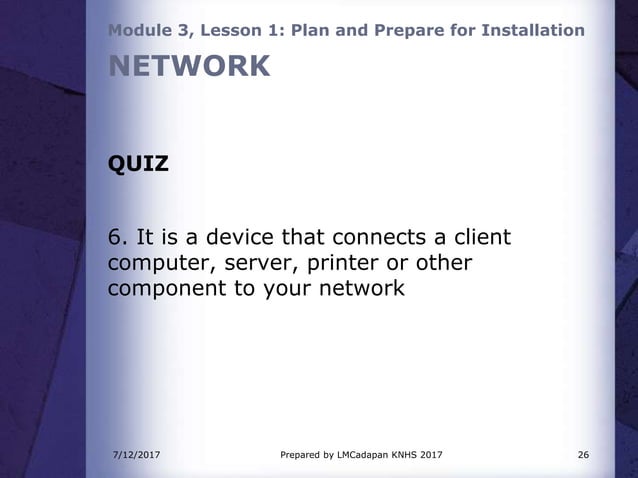 Module 3, Lesson 1: Plan and Prepare for Installation
NETWORK

QUIZ

6. It is a device that connects a client computer, server, printer or other component to your network

7/12/2017
Prepared by LMCadapan KNHS 2017
26